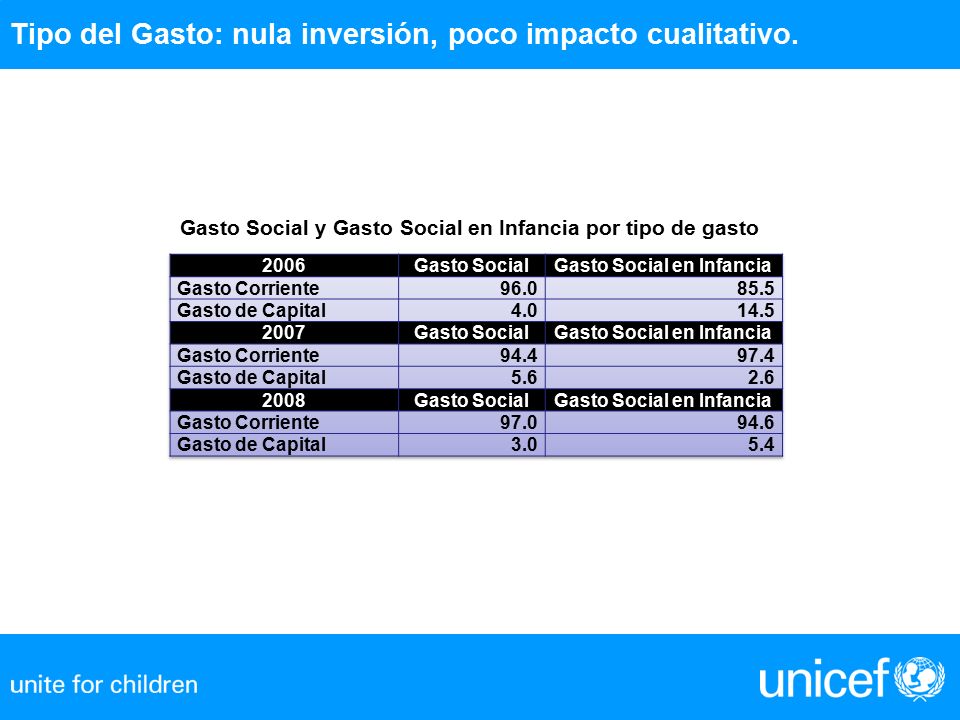 Tipo del Gasto: nula inversión, poco impacto cualitativo.

Gasto Social y Gasto Social en Infancia por tipo de gasto

| 2006 | Gasto Social | Gasto Social en Infancia |
|---|---|---|
| Gasto Corriente | 96.0 | 85.5 |
| Gasto de Capital | 4.0 | 14.5 |
| 2007 | Gasto Social | Gasto Social en Infancia |
| Gasto Corriente | 94.4 | 97.4 |
| Gasto de Capital | 5.6 | 2.6 |
| 2008 | Gasto Social | Gasto Social en Infancia |
| Gasto Corriente | 97.0 | 94.6 |
| Gasto de Capital | 3.0 | 5.4 |

unite for children

unicef